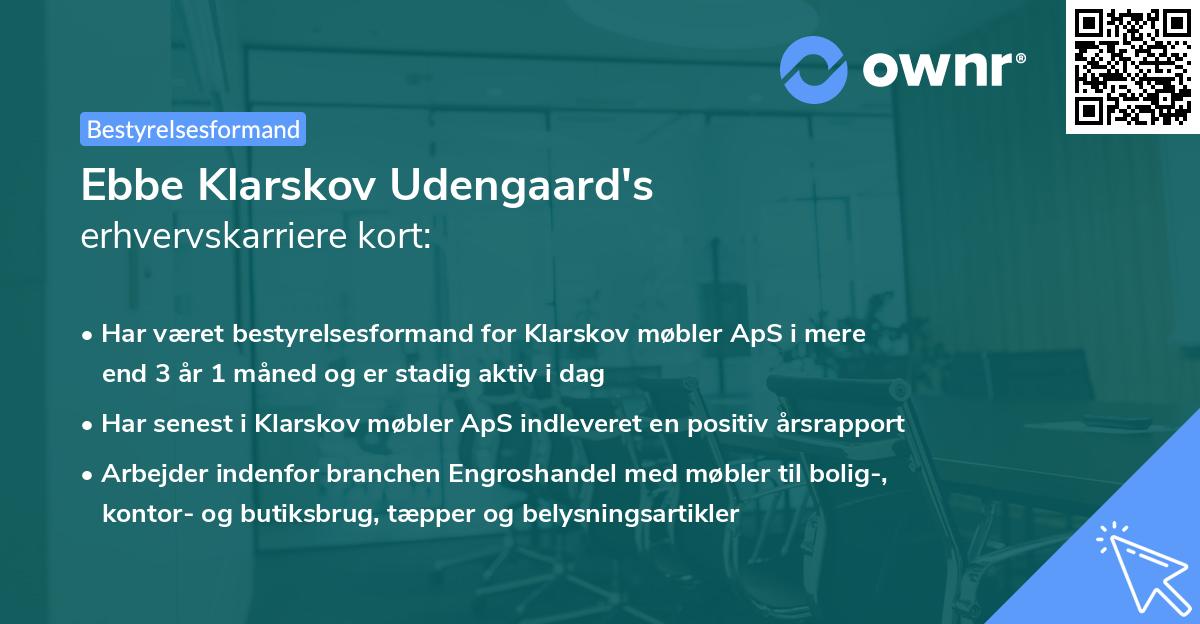 ownr®

Bestyrelsesformand

Ebbe Klarskov Udengaard's
erhvervskarriere kort:

• Har været bestyrelsesformand for Klarskov møbler ApS i mere end 3 år 1 måned og er stadig aktiv i dag

• Har senest i Klarskov møbler ApS indleveret en positiv årsrapport

• Arbejder indenfor branchen Engroshandel med møbler til bolig-, kontor- og butiksbrug, tæpper og belysningsartikler